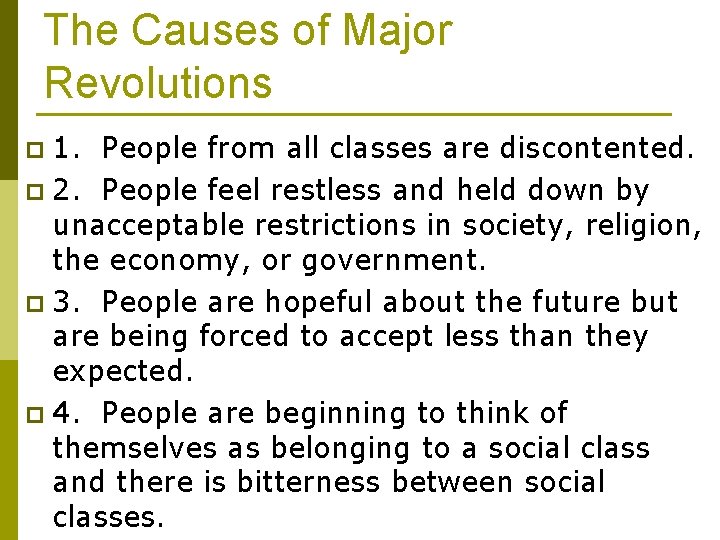 The Causes of Major Revolutions

1. People from all classes are discontented.

2. People feel restless and held down by unacceptable restrictions in society, religion, the economy, or government.

3. People are hopeful about the future but are being forced to accept less than they expected.

4. People are beginning to think of themselves as belonging to a social class and there is bitterness between social classes.